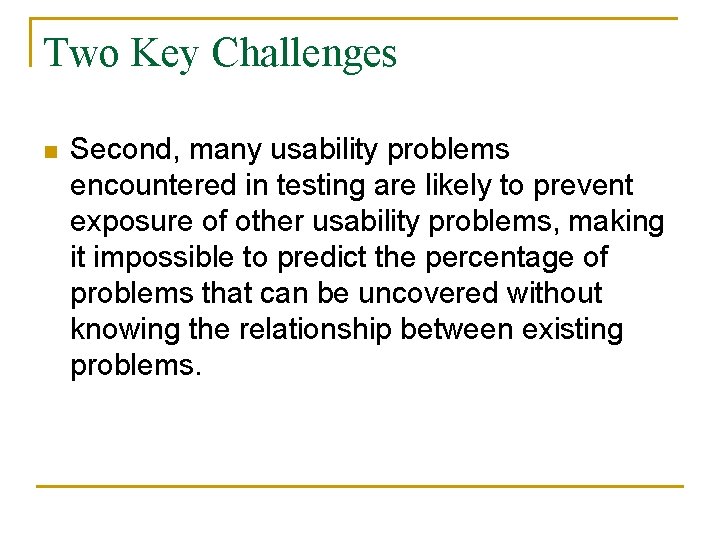 Two Key Challenges

Second, many usability problems encountered in testing are likely to prevent exposure of other usability problems, making it impossible to predict the percentage of problems that can be uncovered without knowing the relationship between existing problems.